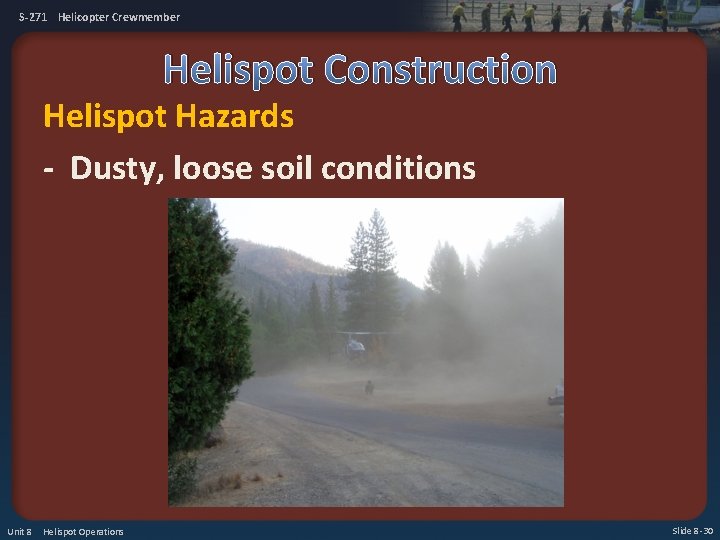 S-271 Helicopter Crewmember

Helispot Construction

Helispot Hazards

- Dusty, loose soil conditions

Unit 8 Helispot Operations

Slide 8-30